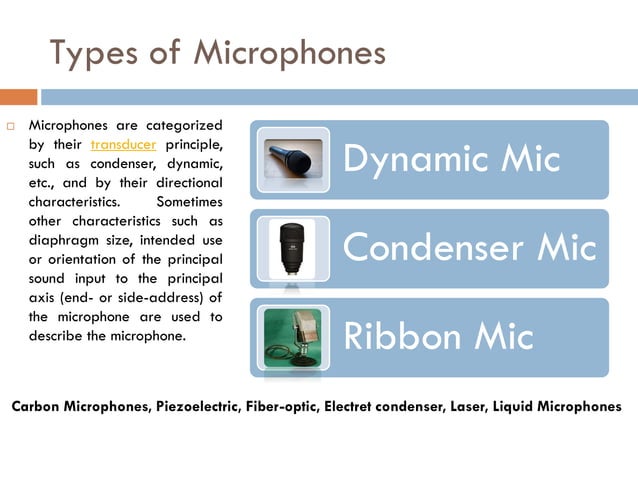 Types of Microphones

Microphones are categorized by their transducer principle, such as condenser, dynamic, etc., and by their directional characteristics. Sometimes other characteristics such as diaphragm size, intended use or orientation of the principal sound input to the principal axis (end- or side-address) of the microphone are used to describe the microphone.

Dynamic Mic

Condenser Mic

Ribbon Mic

Carbon Microphones, Piezoelectric, Fiber-optic, Electret condenser, Laser, Liquid Microphones